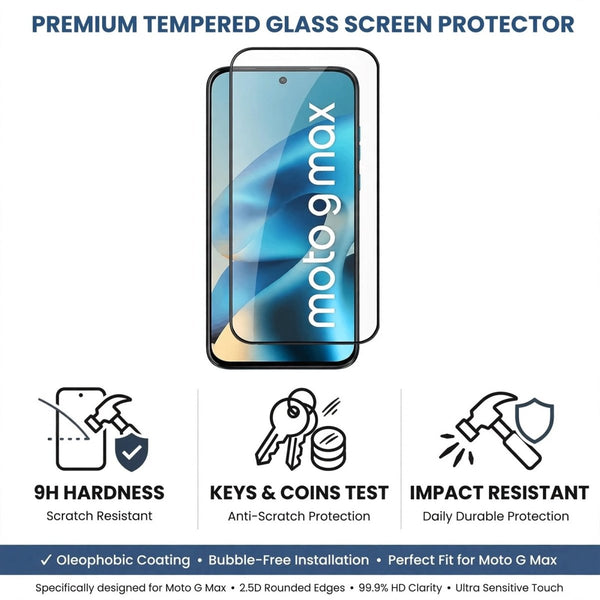 PREMIUM TEMPERED GLASS SCREEN PROTECTOR

moto g max

9H HARDNESS
Scratch Resistant

KEYS & COINS TEST
Anti-Scratch Protection

IMPACT RESISTANT
Daily Durable Protection

✓ Oleophobic Coating • Bubble-Free Installation • Perfect Fit for Moto G Max

Specifically designed for Moto G Max • 2.5D Rounded Edges • 99.9% HD Clarity • Ultra Sensitive Touch